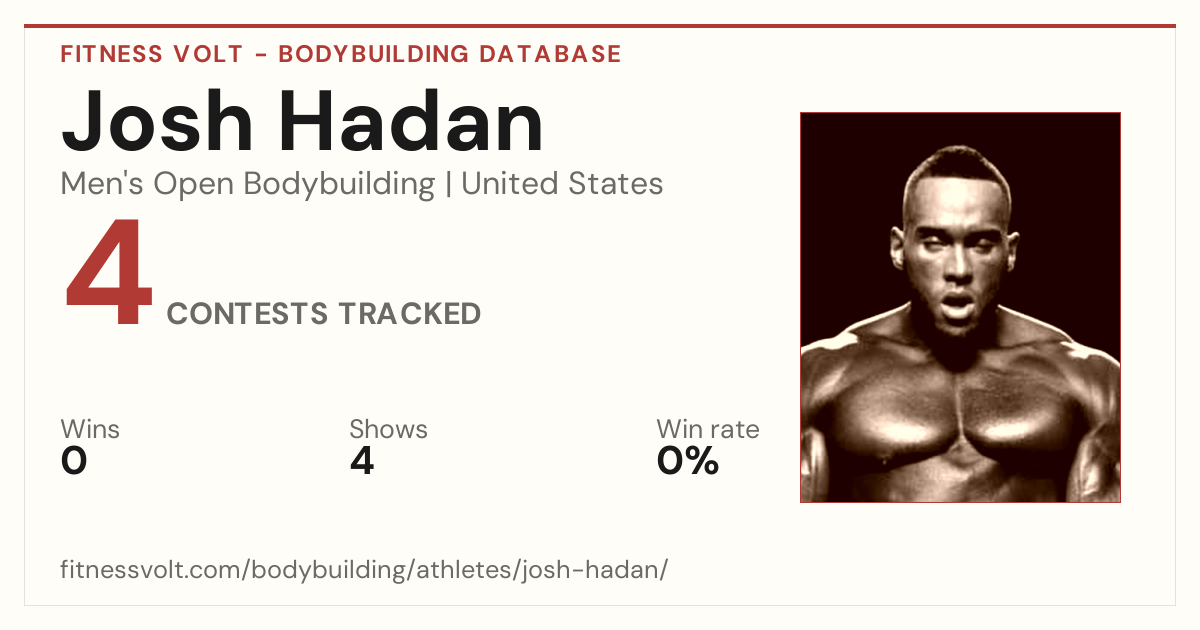 FITNESS VOLT - BODYBUILDING DATABASE

Josh Hadan

Men's Open Bodybuilding | United States

4 CONTESTS TRACKED

Wins
0

Shows
4

Win rate
0%

fitnessvolt.com/bodybuilding/athletes/josh-hadan/